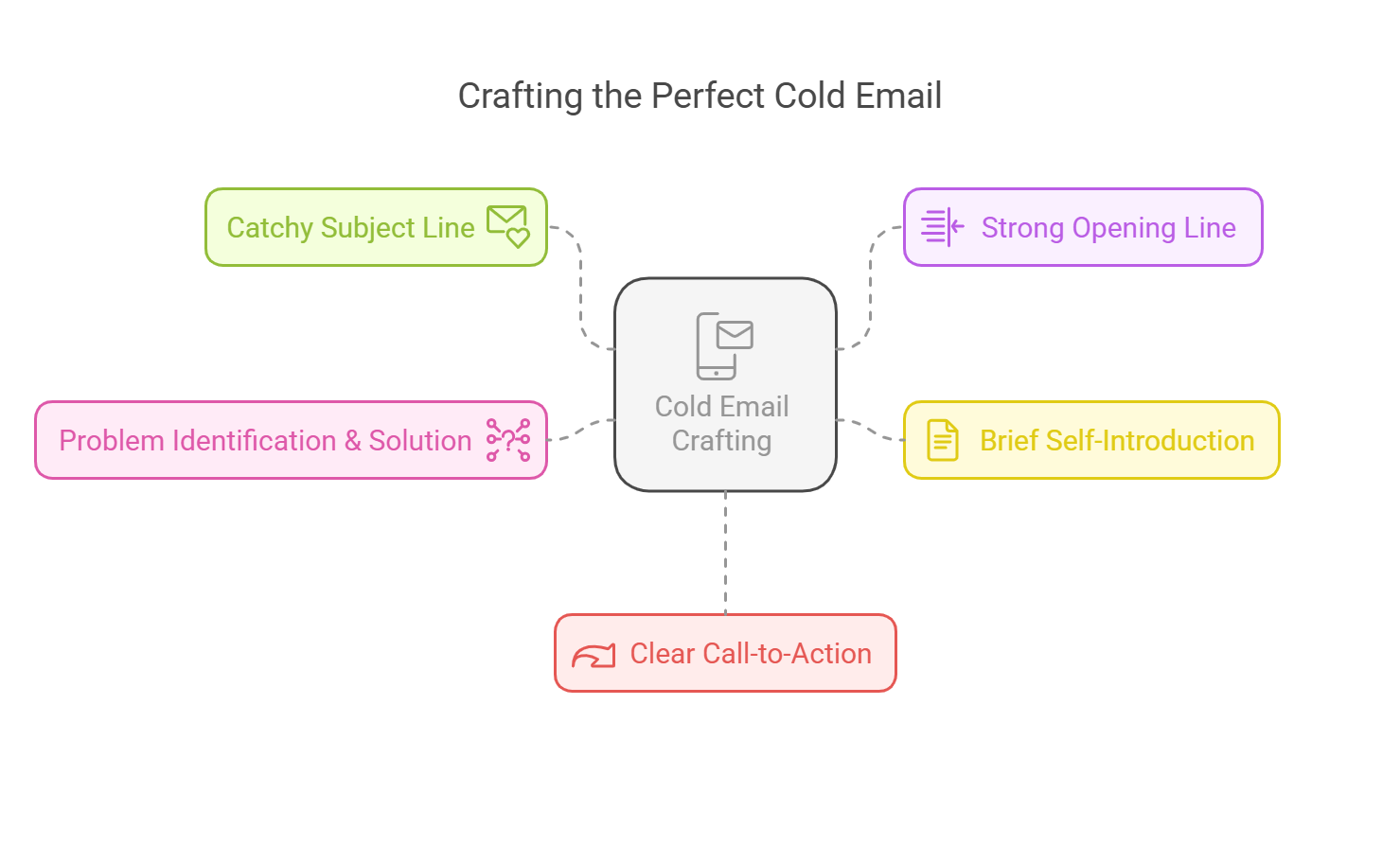 Crafting the Perfect Cold Email

Catchy Subject Line

Strong Opening Line

Cold Email Crafting

Problem Identification & Solution

Brief Self-Introduction

Clear Call-to-Action